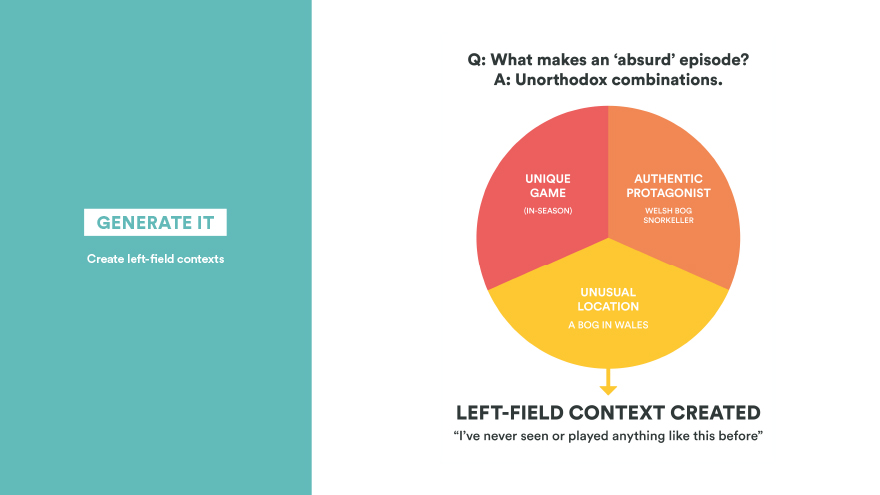 GENERATE IT

Create left-field contexts

Q: What makes an 'absurd' episode?
A: Unorthodox combinations.

UNIQUE GAME
(IN-SEASON)

AUTHENTIC PROTAGONIST
WELSH BOG SNORKELLER

UNUSUAL LOCATION
A BOG IN WALES

LEFT-FIELD CONTEXT CREATED
"I've never seen or played anything like this before"